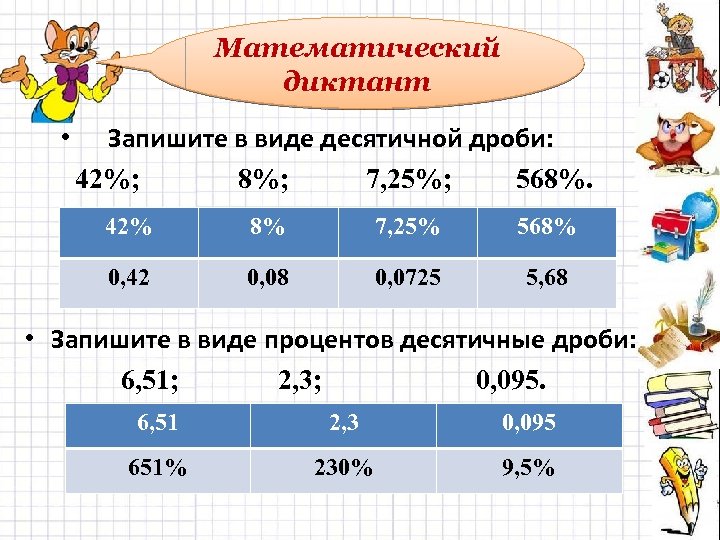 Математический диктант

• Запишите в виде десятичной дроби:

42%; 8%; 7,25%; 568%.

| 42% | 8% | 7,25% | 568% |
|---|---|---|---|
| 0,42 | 0,08 | 0,0725 | 5,68 |

• Запишите в виде процентов десятичные дроби:

6,51; 2,3; 0,095.

| 6,51 | 2,3 | 0,095 |
|---|---|---|
| 651% | 230% | 9,5% |